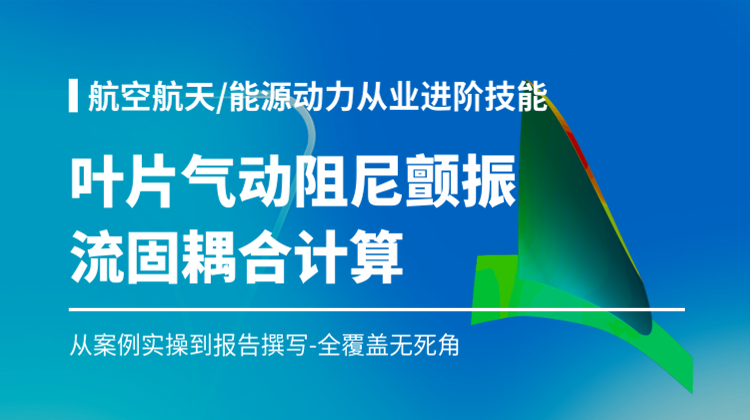 航空航天/能源动力从业进阶技能

叶片气动阻尼颤振
流固耦合计算

从案例实操到报告撰写-全覆盖无死角